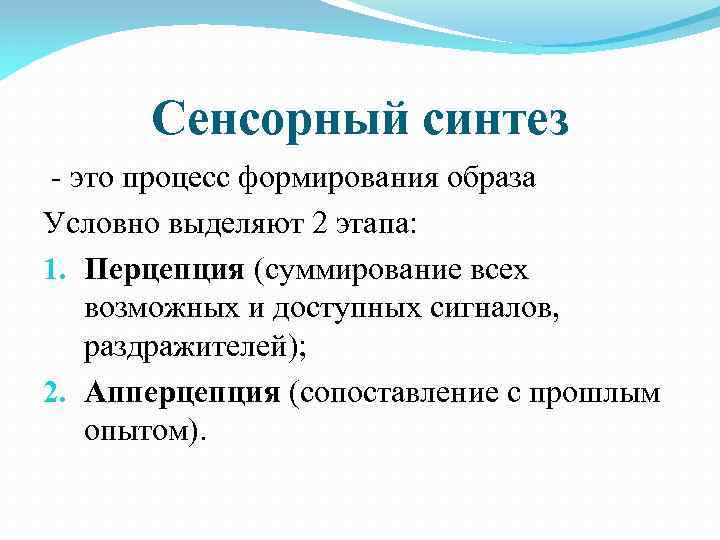 Сенсорный синтез

- это процесс формирования образа

Условно выделяют 2 этапа:

1. Перцепция (суммирование всех возможных и доступных сигналов, раздражителей);
2. Апперцепция (сопоставление с прошлым опытом).